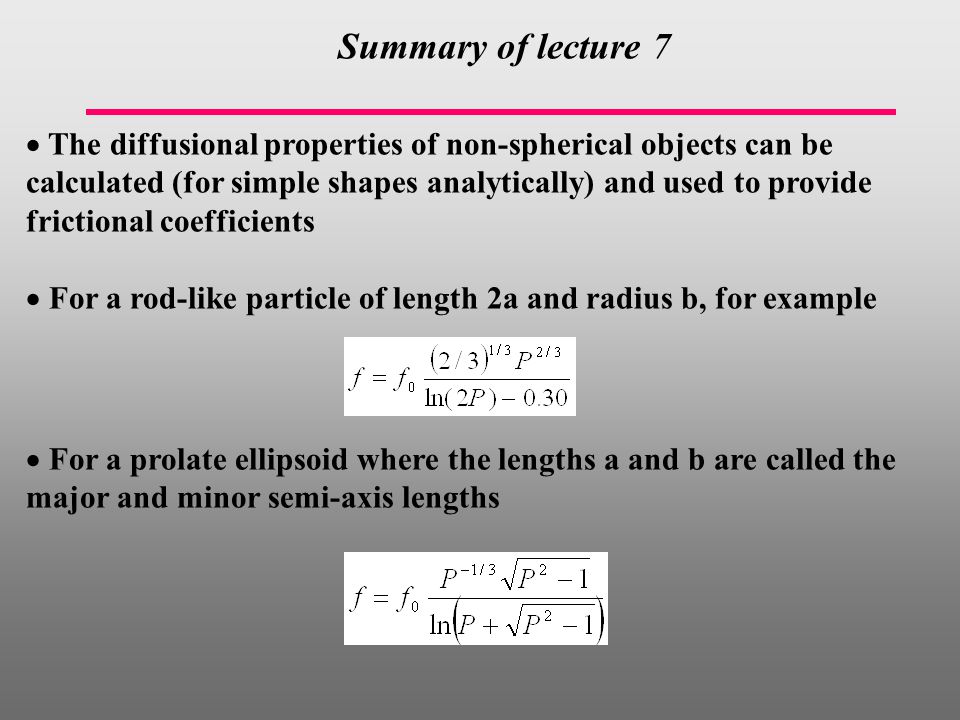 Summary of lecture 7

• The diffusional properties of non-spherical objects can be calculated (for simple shapes analytically) and used to provide frictional coefficients

• For a rod-like particle of length 2a and radius b, for example

$f = f_0 \frac{(2/3)^{1/3} P^{2/3}}{\ln(2P) - 0.30}$

• For a prolate ellipsoid where the lengths a and b are called the major and minor semi-axis lengths

$f = f_0 \frac{P^{-1/3}\sqrt{P^2 - 1}}{\ln\left(P + \sqrt{P^2 - 1}\right)}$